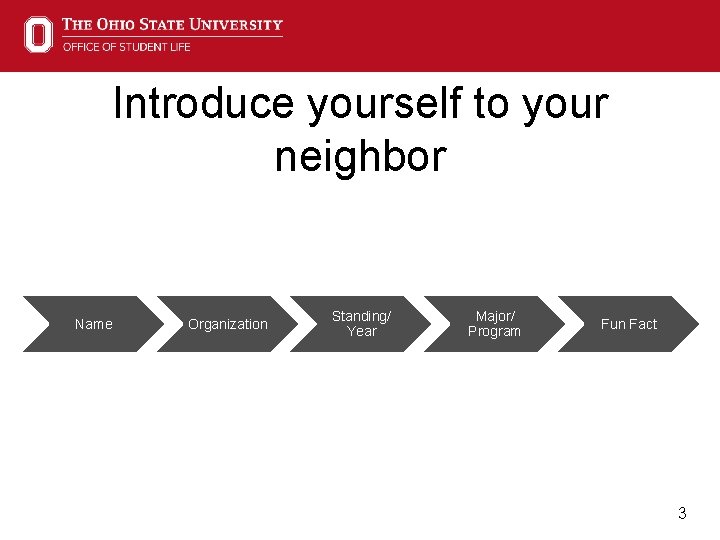 THE OHIO STATE UNIVERSITY
OFFICE OF STUDENT LIFE

Introduce yourself to your neighbor

Name

Organization

Standing/ Year

Major/ Program

Fun Fact

3